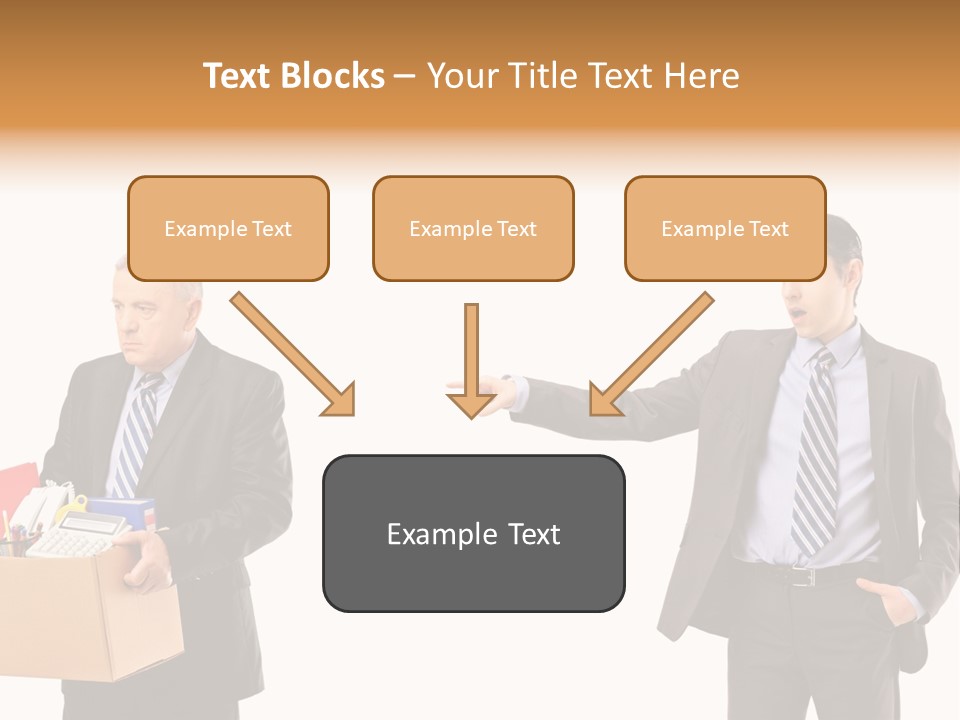 Text Blocks – Your Title Text Here

Example Text

Example Text

Example Text

Example Text